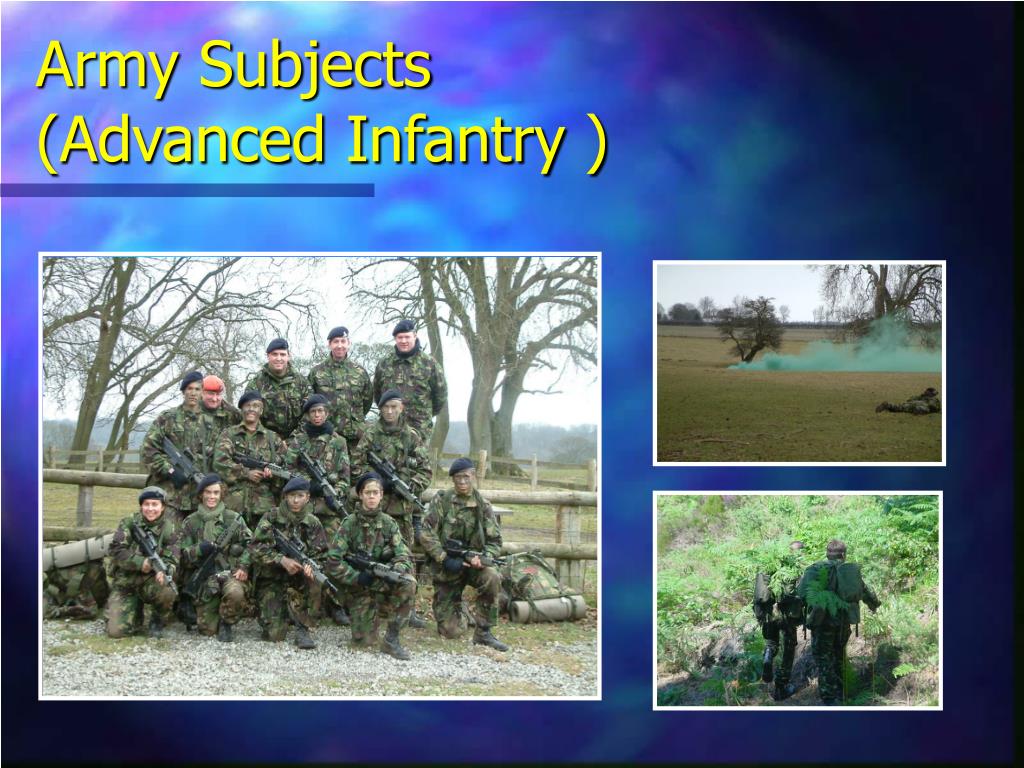 Army Subjects
(Advanced Infantry )